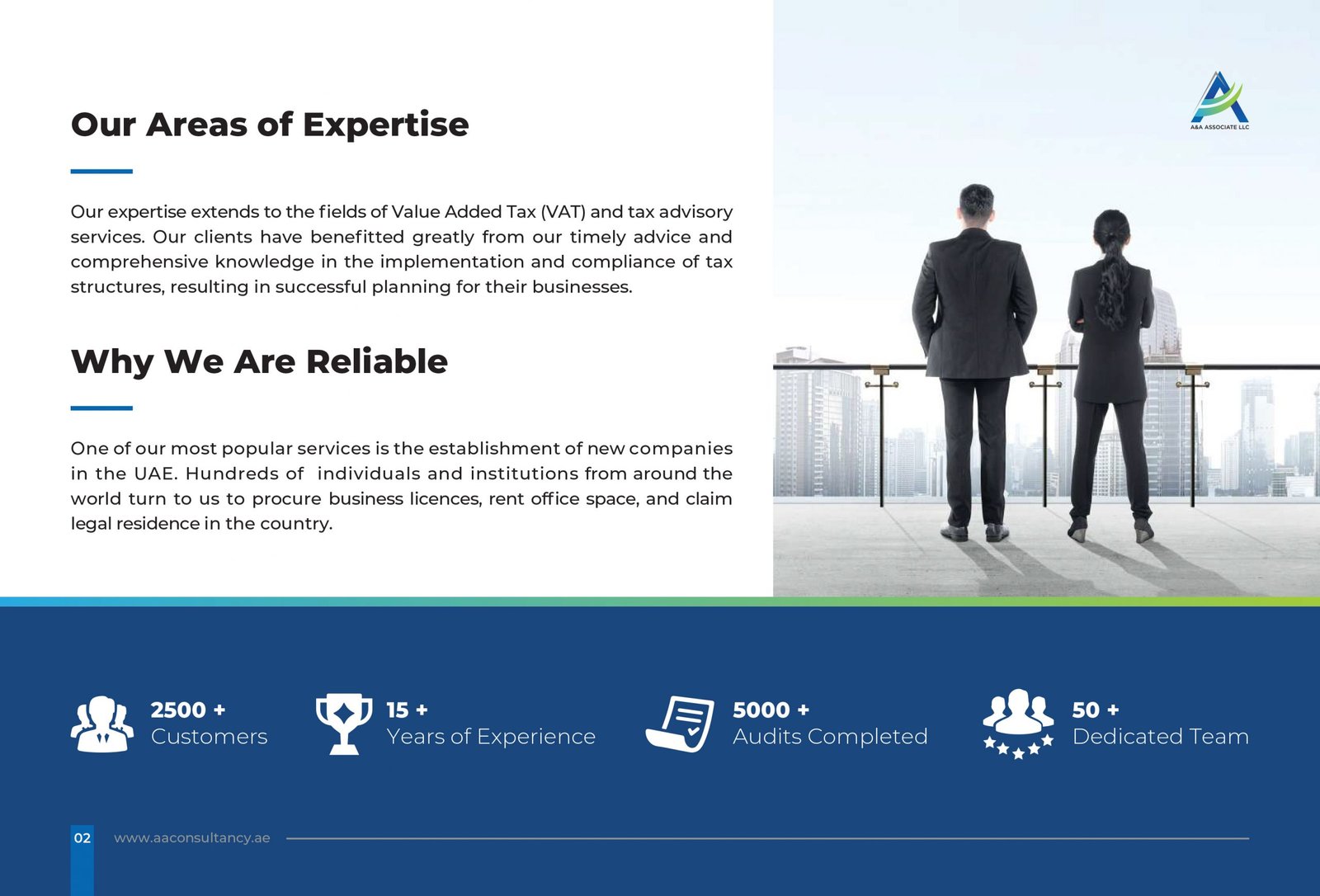 Our Areas of Expertise

Our expertise extends to the fields of Value Added Tax (VAT) and tax advisory services. Our clients have benefitted greatly from our timely advice and comprehensive knowledge in the implementation and compliance of tax structures, resulting in successful planning for their businesses.

Why We Are Reliable

One of our most popular services is the establishment of new companies in the UAE. Hundreds of individuals and institutions from around the world turn to us to procure business licences, rent office space, and claim legal residence in the country.

A&A ASSOCIATE LLC

2500 +
Customers

15 +
Years of Experience

5000 +
Audits Completed

50 +
Dedicated Team

02 www.aaconsultancy.ae